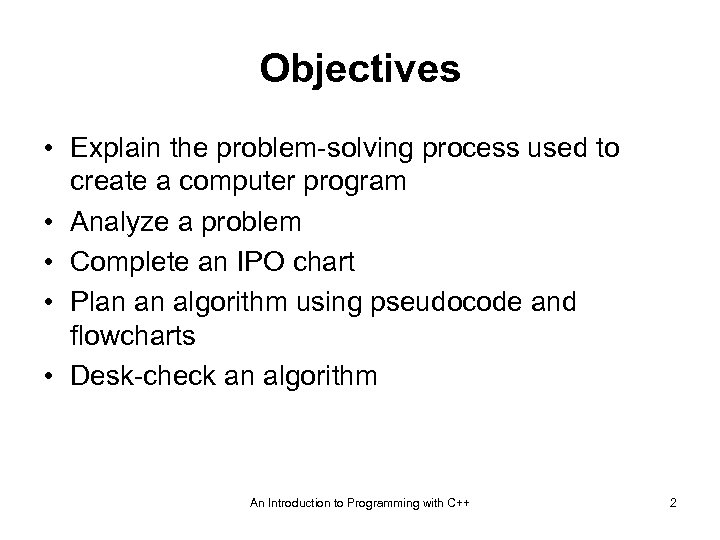 Objectives

• Explain the problem-solving process used to create a computer program
• Analyze a problem
• Complete an IPO chart
• Plan an algorithm using pseudocode and flowcharts
• Desk-check an algorithm

An Introduction to Programming with C++

2